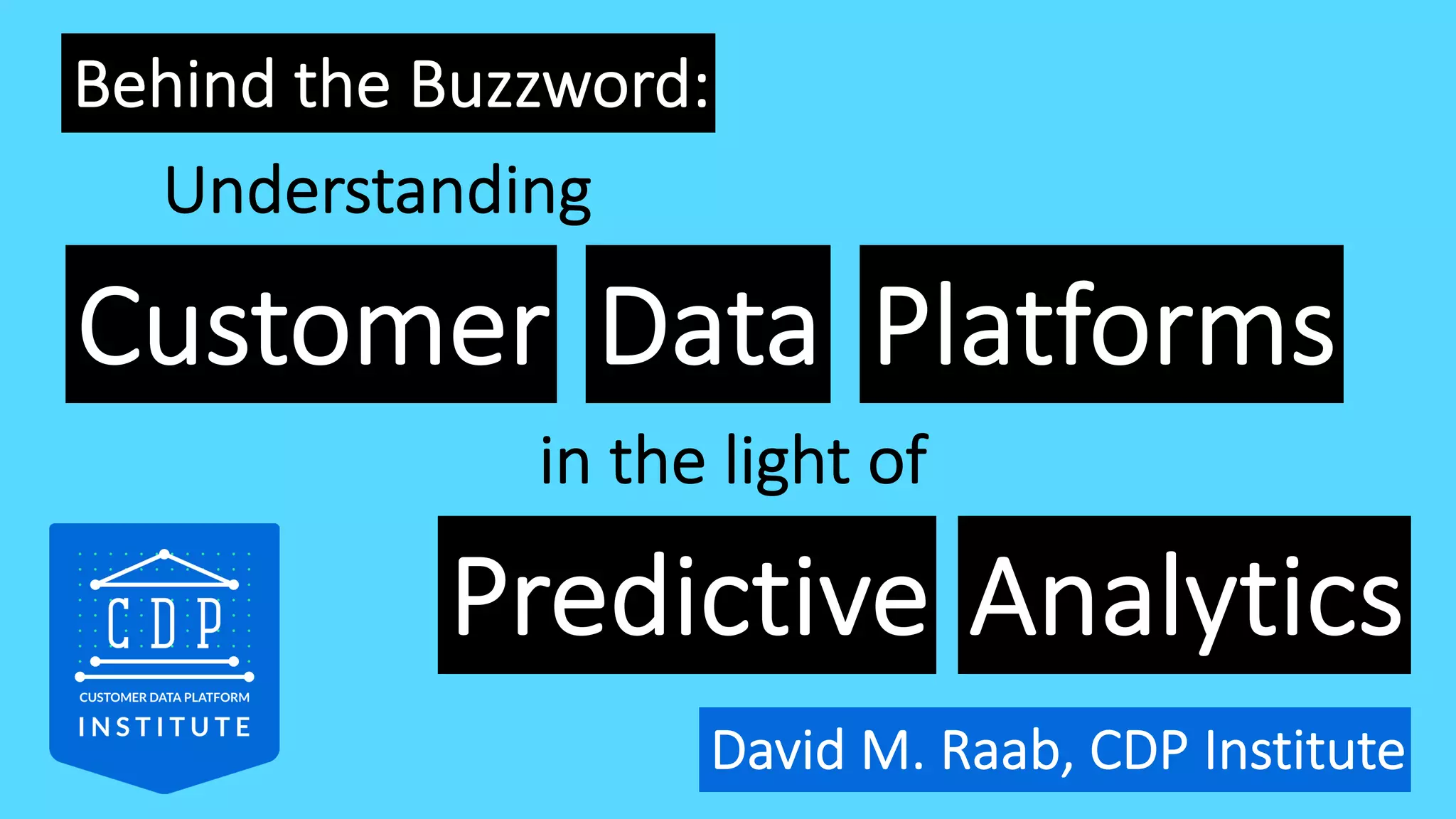 Behind the Buzzword:

Understanding

Customer Data Platforms

in the light of

Predictive Analytics

CDP

CUSTOMER DATA PLATFORM

INSTITUTE

David M. Raab, CDP Institute